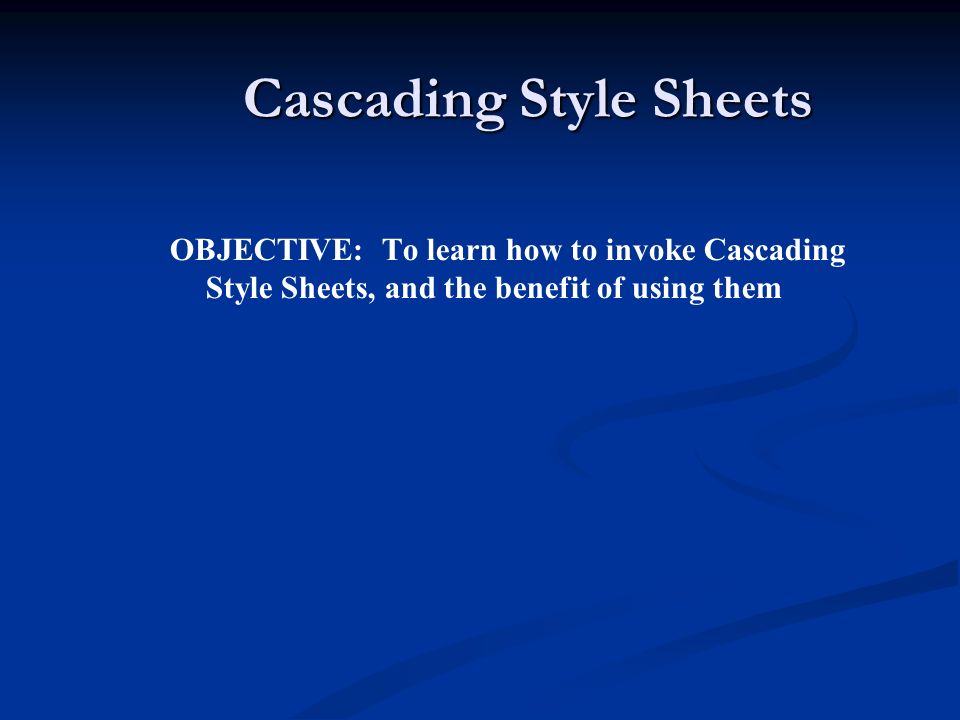 Cascading Style Sheets

OBJECTIVE: To learn how to invoke Cascading Style Sheets, and the benefit of using them